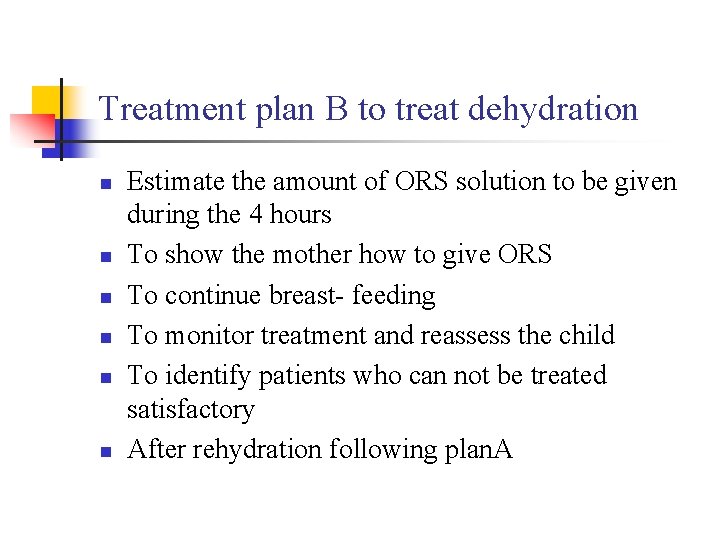 Treatment plan B to treat dehydration

- Estimate the amount of ORS solution to be given during the 4 hours
- To show the mother how to give ORS
- To continue breast- feeding
- To monitor treatment and reassess the child
- To identify patients who can not be treated satisfactory
- After rehydration following planA